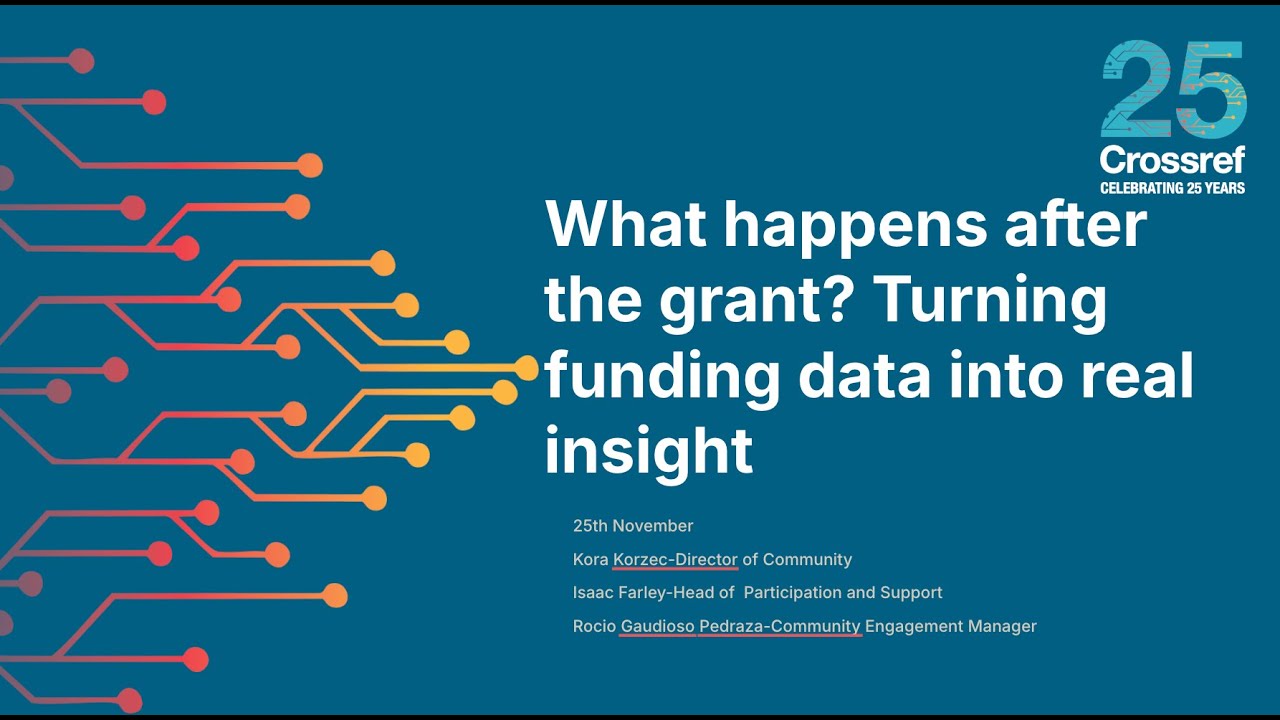 25
Crossref
CELEBRATING 25 YEARS

What happens after the grant? Turning funding data into real insight

25th November

Kora Korzec-Director of Community

Isaac Farley-Head of Participation and Support

Rocio Gaudioso Pedraza-Community Engagement Manager